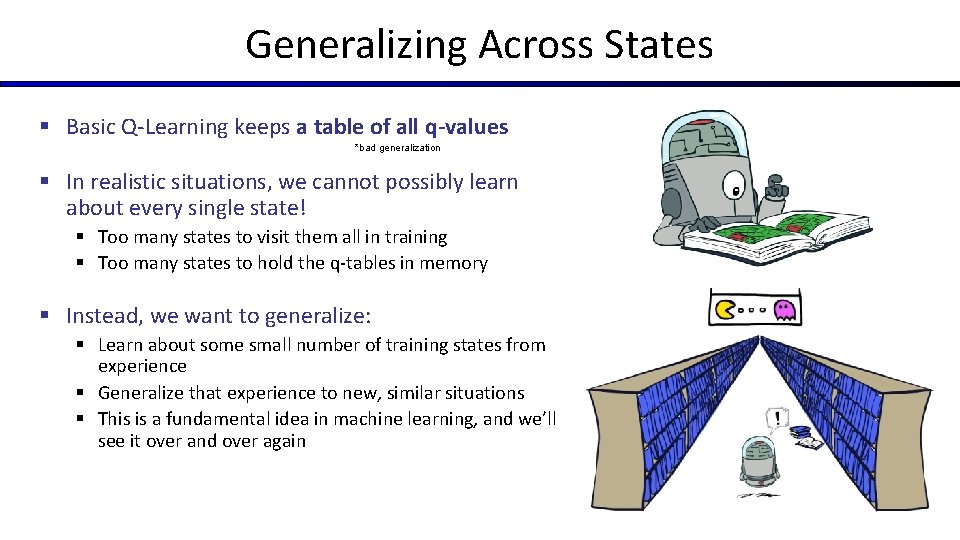 Generalizing Across States

▪ Basic Q-Learning keeps a table of all q-values

*bad generalization

▪ In realistic situations, we cannot possibly learn about every single state!
  ▪ Too many states to visit them all in training
  ▪ Too many states to hold the q-tables in memory

▪ Instead, we want to generalize:
  ▪ Learn about some small number of training states from experience
  ▪ Generalize that experience to new, similar situations
  ▪ This is a fundamental idea in machine learning, and we'll see it over and over again

!